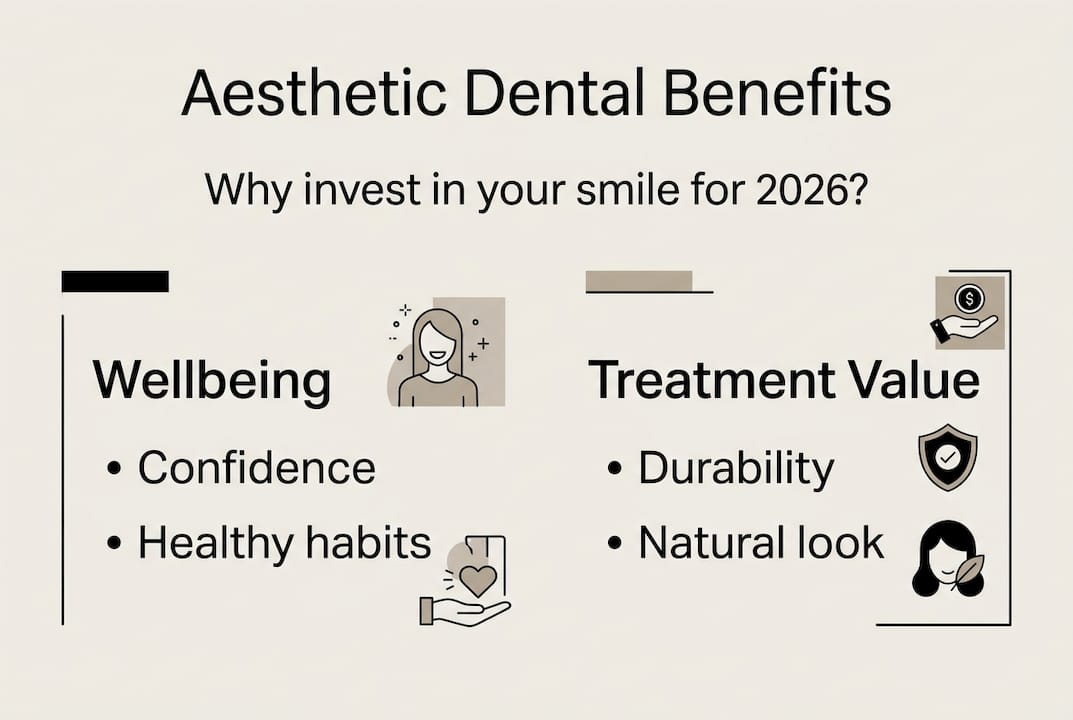 Aesthetic Dental Benefits

Why invest in your smile for 2026?

Wellbeing

• Confidence
• Healthy habits

Treatment Value

• Durability
• Natural look